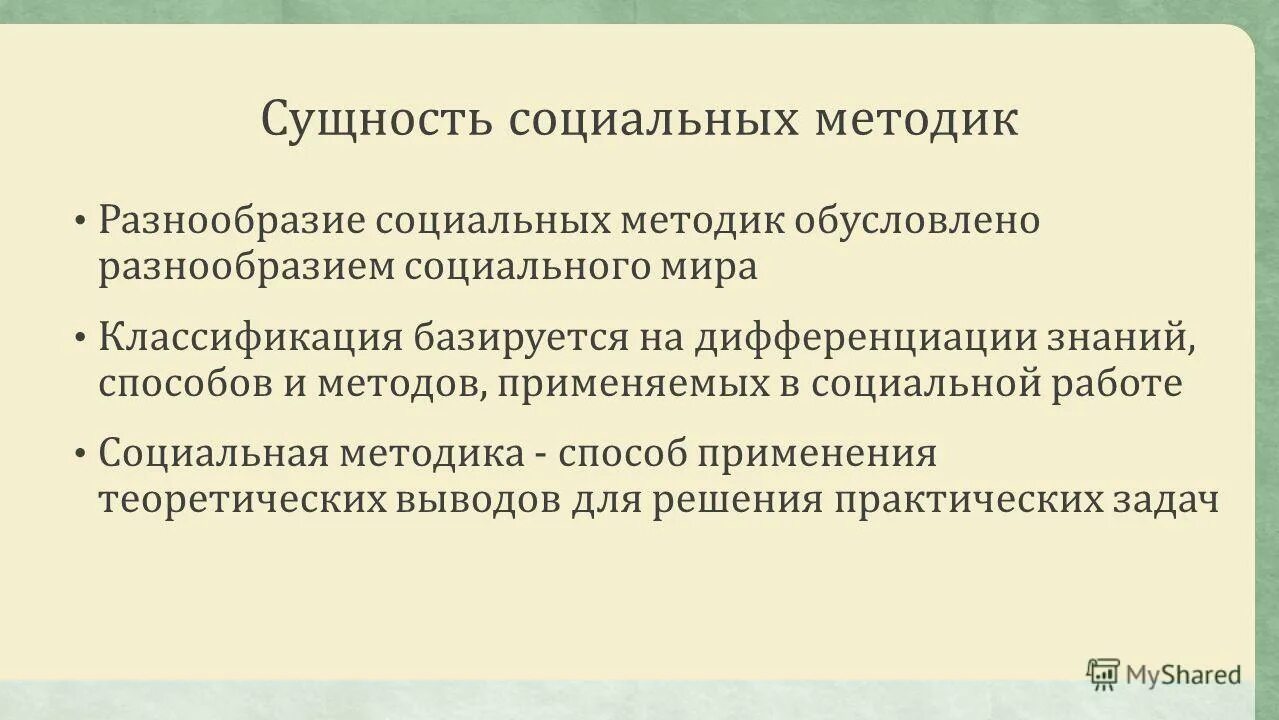 Сущность социальных методик

• Разнообразие социальных методик обусловлено разнообразием социального мира

• Классификация базируется на дифференциации знаний, способов и методов, применяемых в социальной работе

• Социальная методика - способ применения теоретических выводов для решения практических задач

MyShared